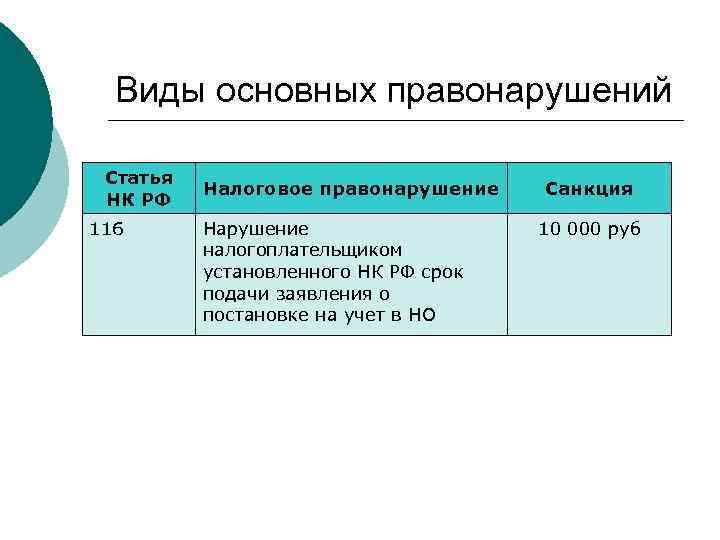 Виды основных правонарушений

| Статья НК РФ | Налоговое правонарушение | Санкция |
|---|---|---|
| 116 | Нарушение налогоплательщиком установленного НК РФ срок подачи заявления о постановке на учет в НО | 10 000 руб |